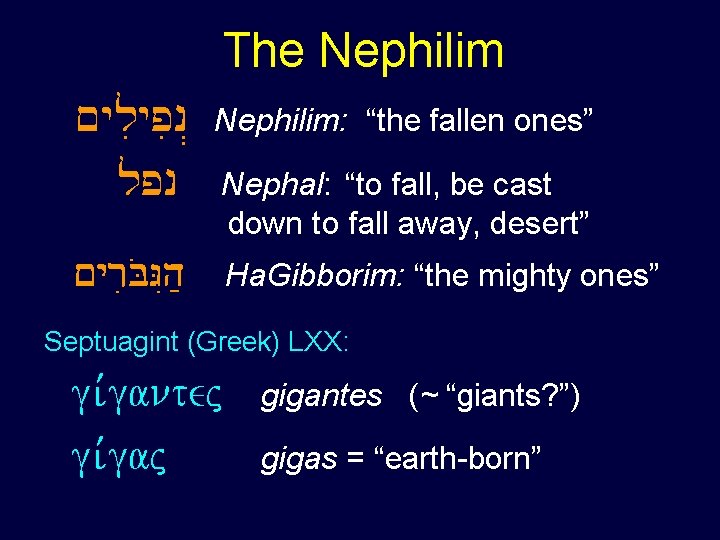 The Nephilim

נְפִילִים Nephilim: “the fallen ones”

נפל Nephal: “to fall, be cast down to fall away, desert”

הַגִּבֹּרִים HaGibborim: “the mighty ones”

Septuagint (Greek) LXX:

γίγαντες gigantes (~ “giants?”)

γίγας gigas = “earth-born”